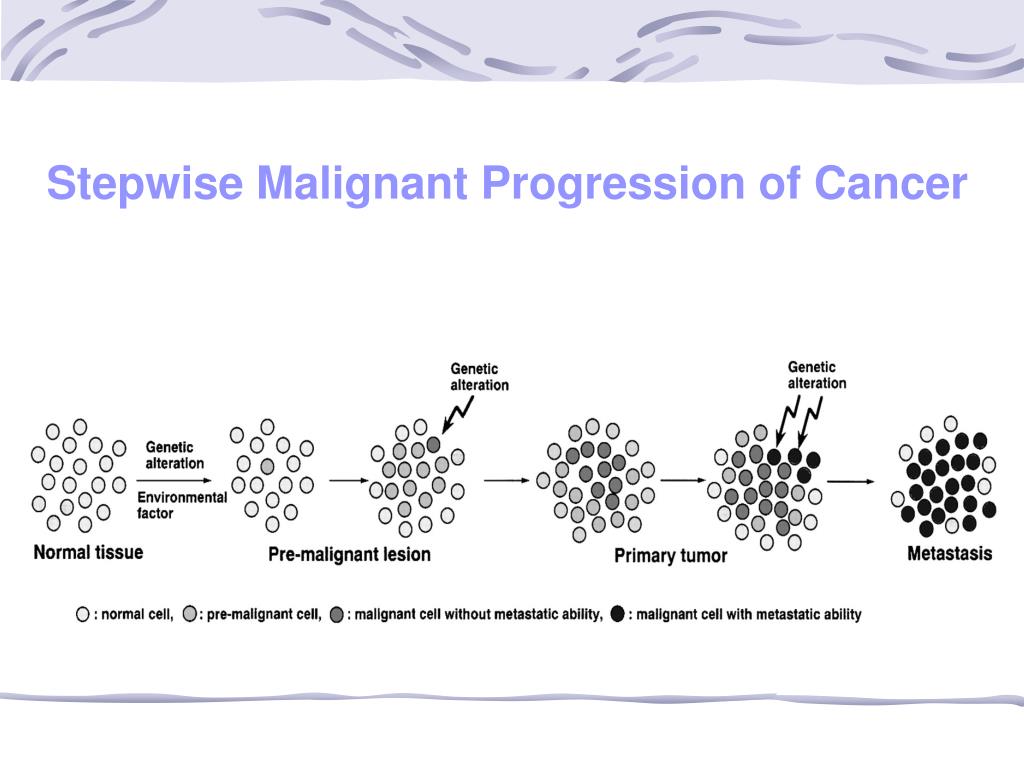 Stepwise Malignant Progression of Cancer

Genetic alteration

Genetic alteration

Genetic alteration

Environmental factor

Normal tissue

Pre-malignant lesion

Primary tumor

Metastasis

: normal cell, : pre-malignant cell, : malignant cell without metastatic ability, : malignant cell with metastatic ability